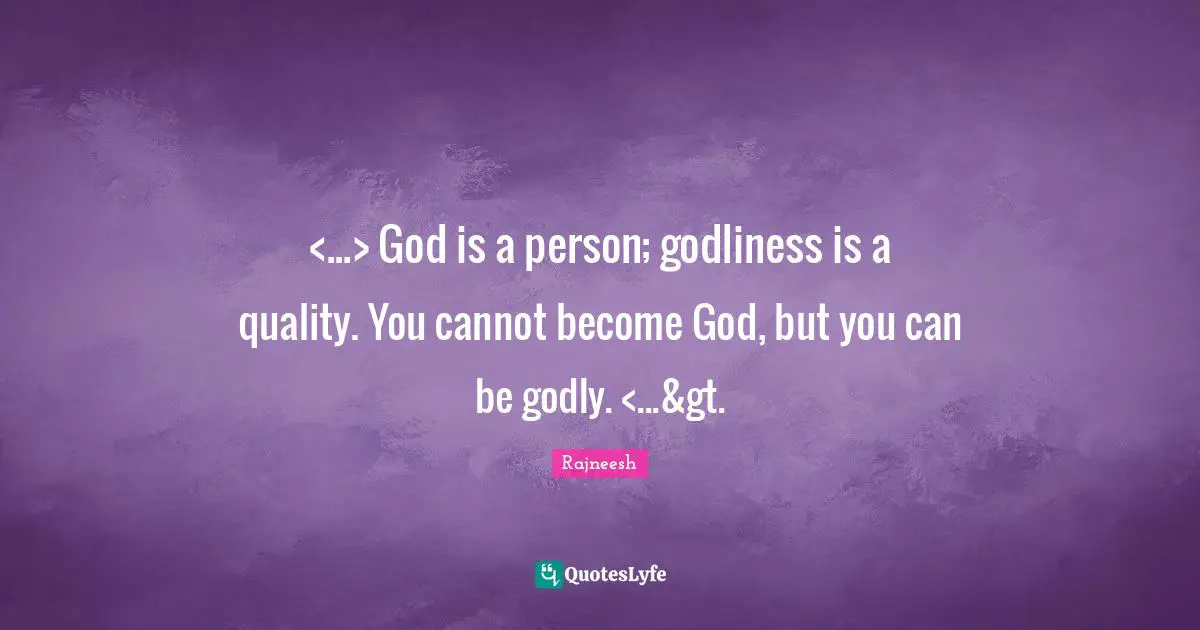 <...> God is a person; godliness is a quality. You cannot become God, but you can be godly. <...&gt.

Rajneesh

QuotesLyfe